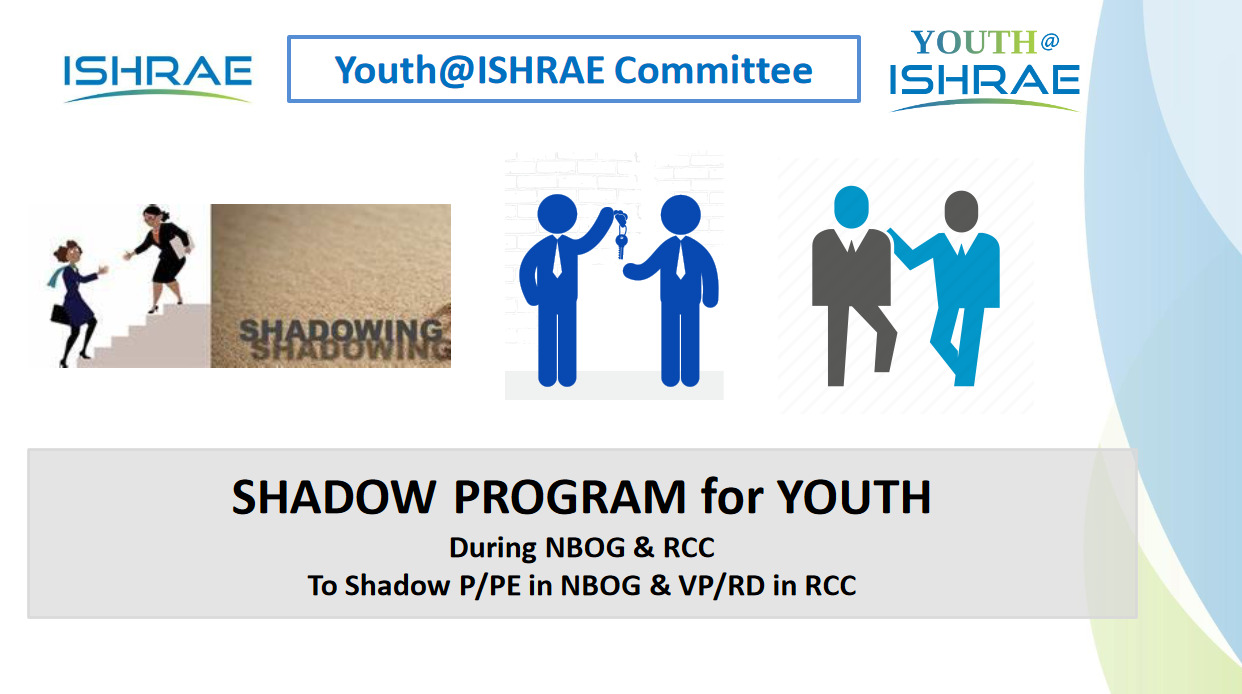 ISHRAE

Youth@ISHRAE Committee

YOUTH@ ISHRAE

SHADOWING
SHADOWING

SHADOW PROGRAM for YOUTH

During NBOG & RCC
To Shadow P/PE in NBOG & VP/RD in RCC